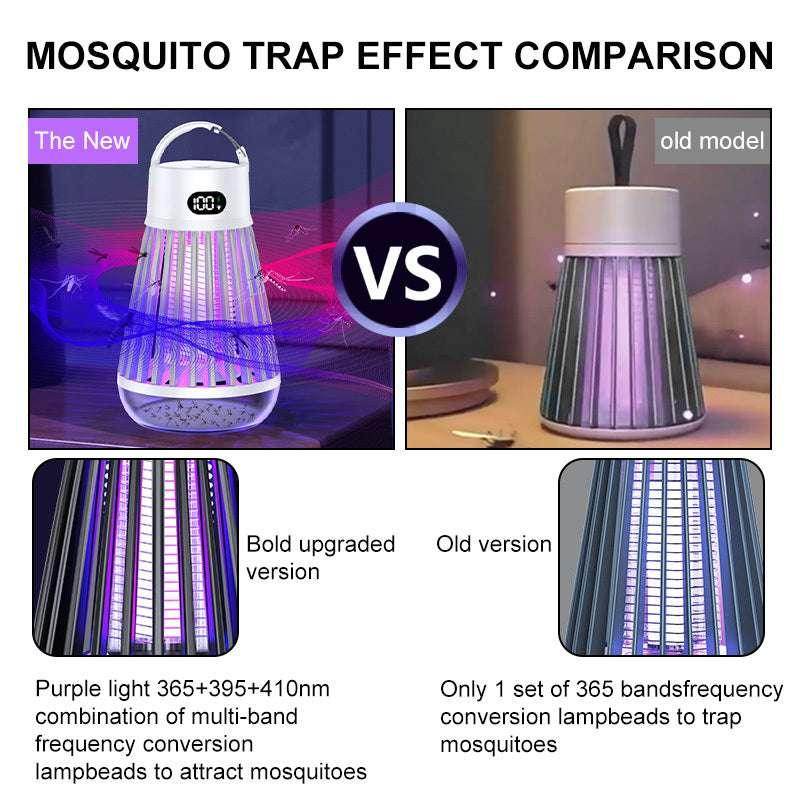 MOSQUITO TRAP EFFECT COMPARISON

The New

100

VS

old model

Bold upgraded version

Old version

Purple light 365+395+410nm combination of multi-band frequency conversion lampbeads to attract mosquitoes

Only 1 set of 365 bandsfrequency conversion lampbeads to trap mosquitoes